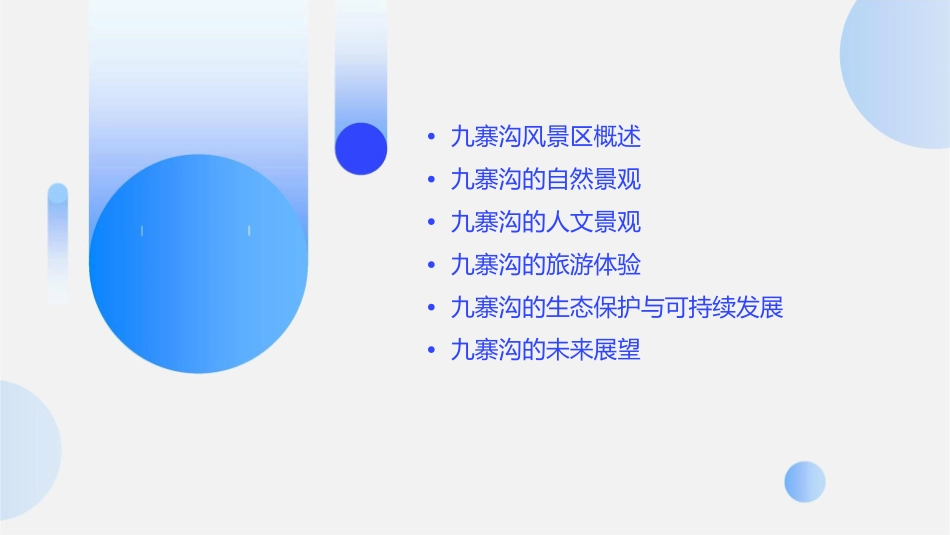 • 九寨沟风景区概述
• 九寨沟的自然景观
• 九寨沟的人文景观
• 九寨沟的旅游体验
• 九寨沟的生态保护与可持续发展
• 九寨沟的未来展望